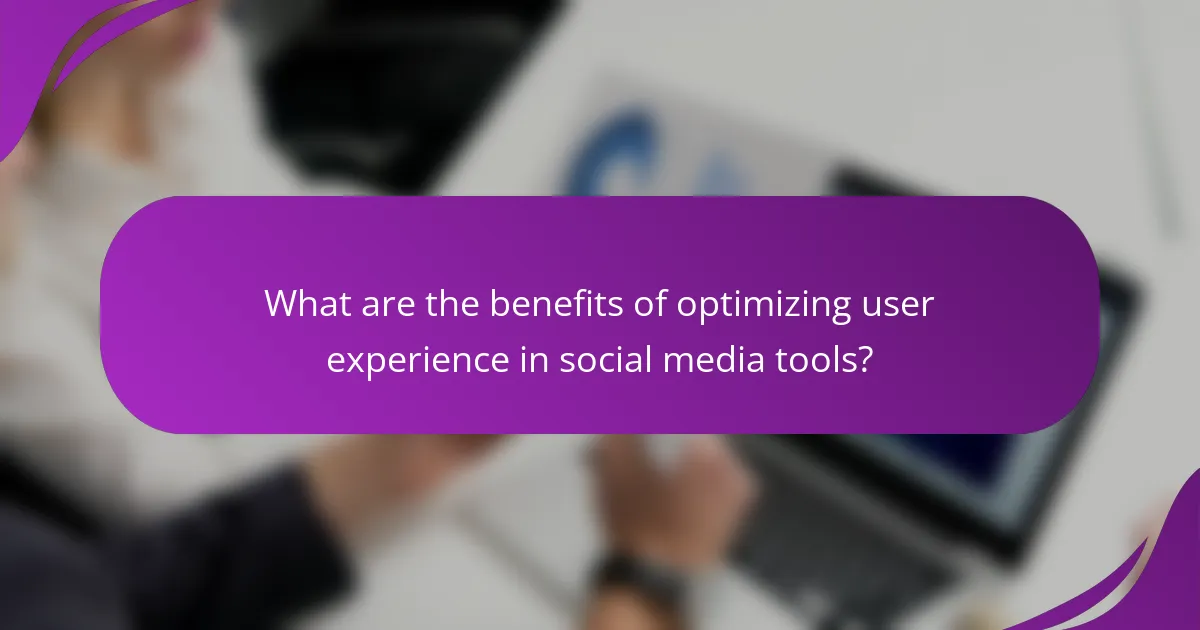 What are the benefits of optimizing user experience in social media tools?